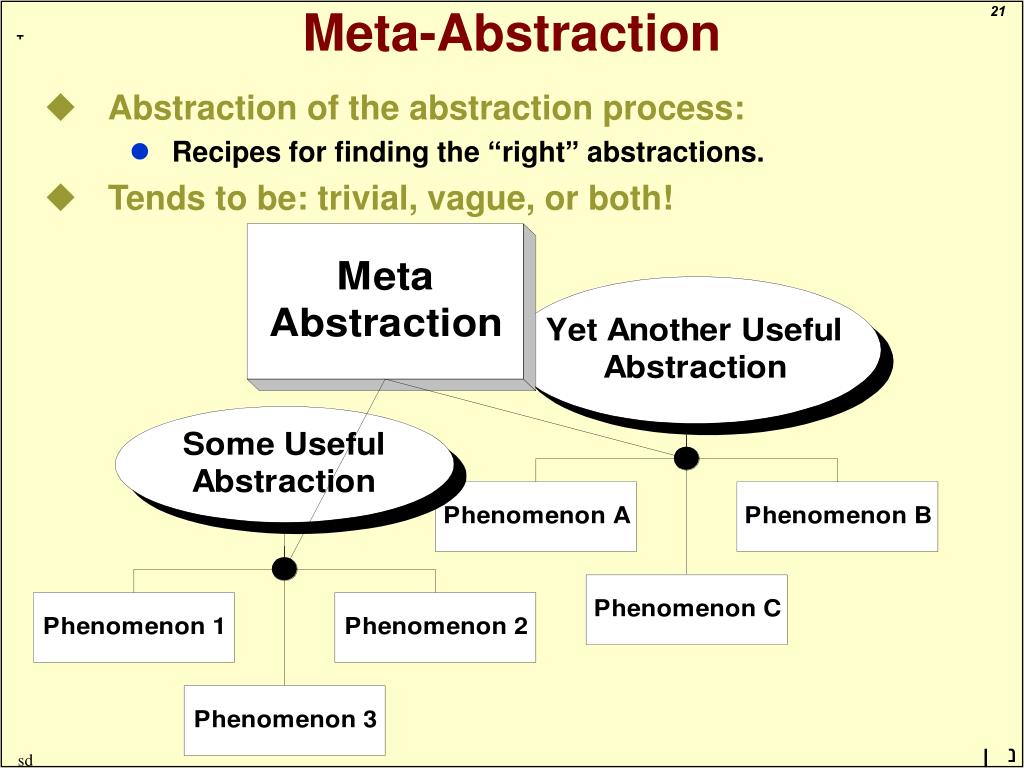 21

Meta-Abstraction

Abstraction of the abstraction process:

Recipes for finding the “right” abstractions.

Tends to be: trivial, vague, or both!

Meta Abstraction

Yet Another Useful Abstraction

Some Useful Abstraction

Phenomenon A

Phenomenon B

Phenomenon C

Phenomenon 1

Phenomenon 2

Phenomenon 3

sd